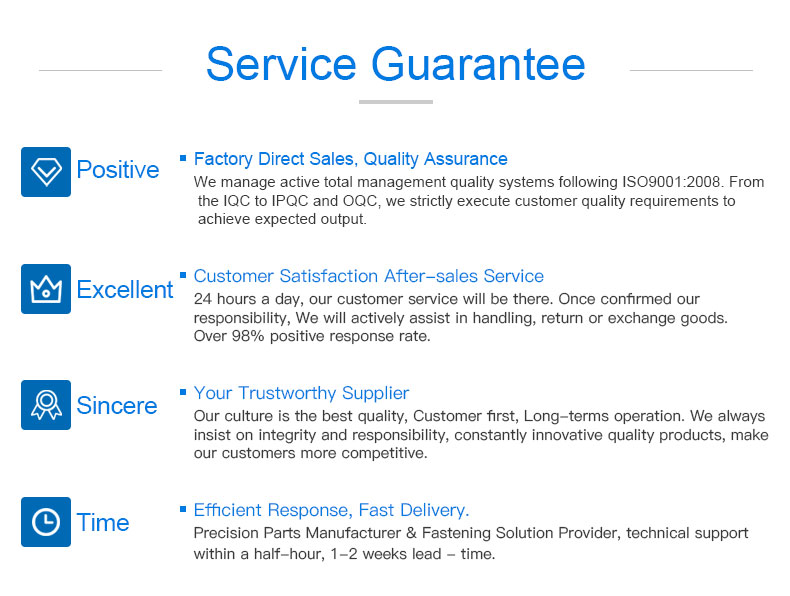 Service Guarantee

Positive

Factory Direct Sales, Quality Assurance

We manage active total management quality systems following ISO9001:2008. From the IQC to IPQC and OQC, we strictly execute customer quality requirements to achieve expected output.

Excellent

Customer Satisfaction After-sales Service

24 hours a day, our customer service will be there. Once confirmed our responsibility, We will actively assist in handling, return or exchange goods. Over 98% positive response rate.

Sincere

Your Trustworthy Supplier

Our culture is the best quality, Customer first, Long-terms operation. We always insist on integrity and responsibility, constantly innovative quality products, make our customers more competitive.

Time

Efficient Response, Fast Delivery.

Precision Parts Manufacturer & Fastening Solution Provider, technical support within a half-hour, 1-2 weeks lead - time.